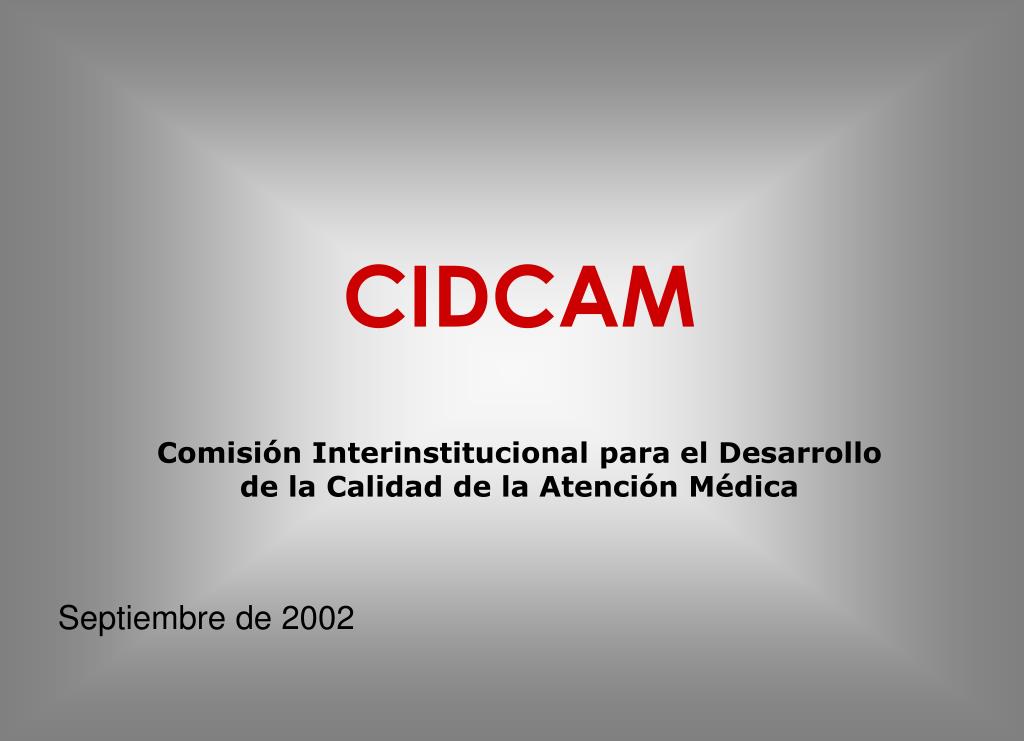 CIDCAM

Comisión Interinstitucional para el Desarrollo de la Calidad de la Atención Médica

Septiembre de 2002